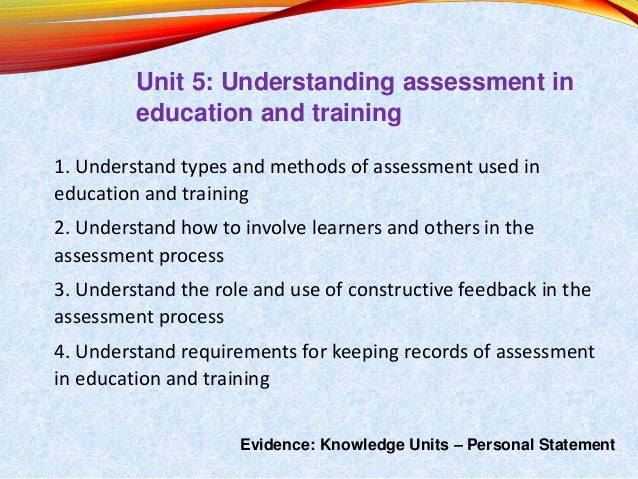 Unit 5: Understanding assessment in education and training

1. Understand types and methods of assessment used in education and training

2. Understand how to involve learners and others in the assessment process

3. Understand the role and use of constructive feedback in the assessment process

4. Understand requirements for keeping records of assessment in education and training

Evidence: Knowledge Units – Personal Statement